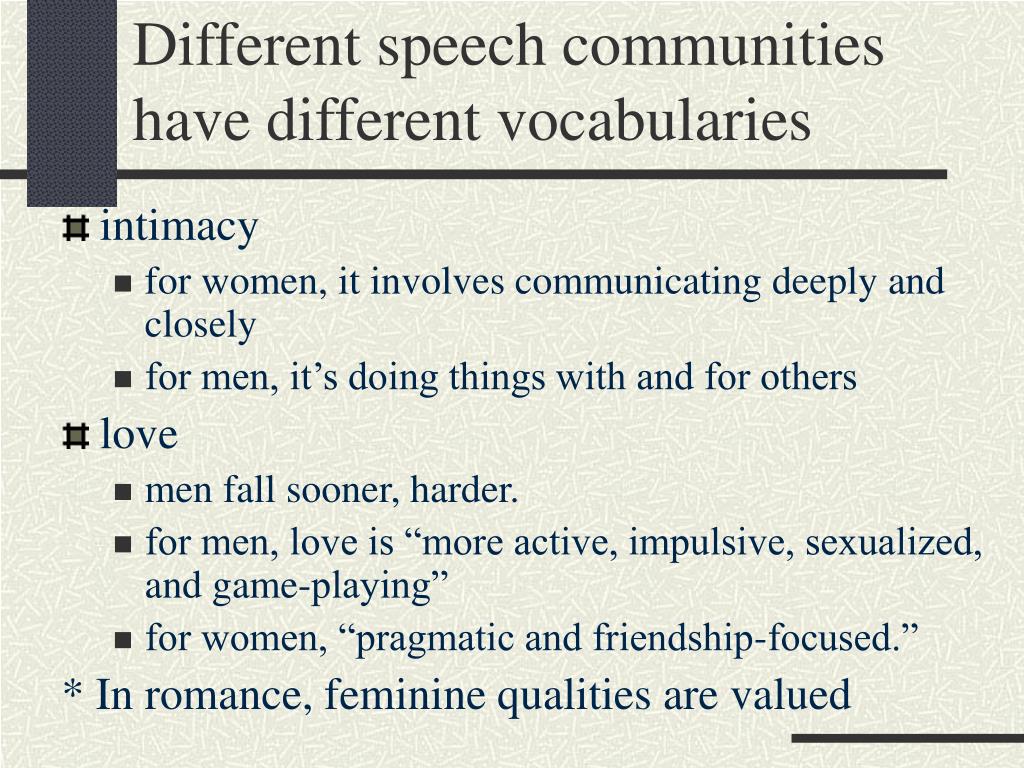 Different speech communities have different vocabularies

intimacy

for women, it involves communicating deeply and closely

for men, it’s doing things with and for others

love

men fall sooner, harder.

for men, love is “more active, impulsive, sexualized, and game-playing”

for women, “pragmatic and friendship-focused.”

* In romance, feminine qualities are valued